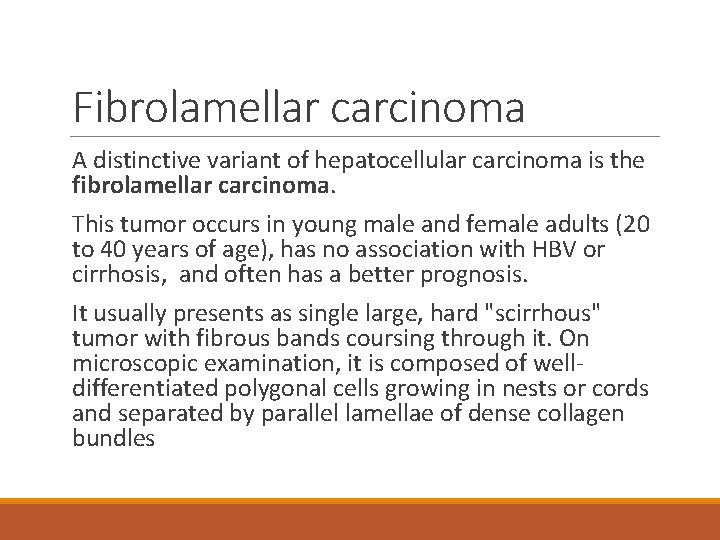 Fibrolamellar carcinoma

A distinctive variant of hepatocellular carcinoma is the fibrolamellar carcinoma.

This tumor occurs in young male and female adults (20 to 40 years of age), has no association with HBV or cirrhosis,  and often has a better prognosis.

It usually presents as single large, hard "scirrhous" tumor with fibrous bands coursing through it. On microscopic examination, it is composed of well-differentiated polygonal cells growing in nests or cords and separated by parallel lamellae of dense collagen bundles